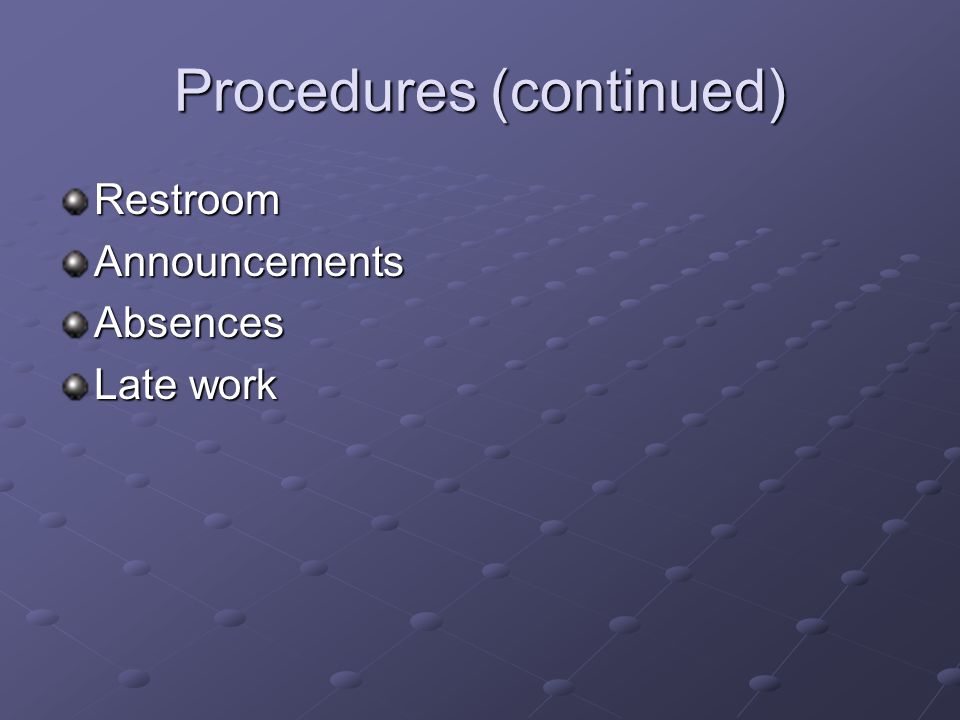 Procedures (continued)

Restroom
Announcements
Absences
Late work